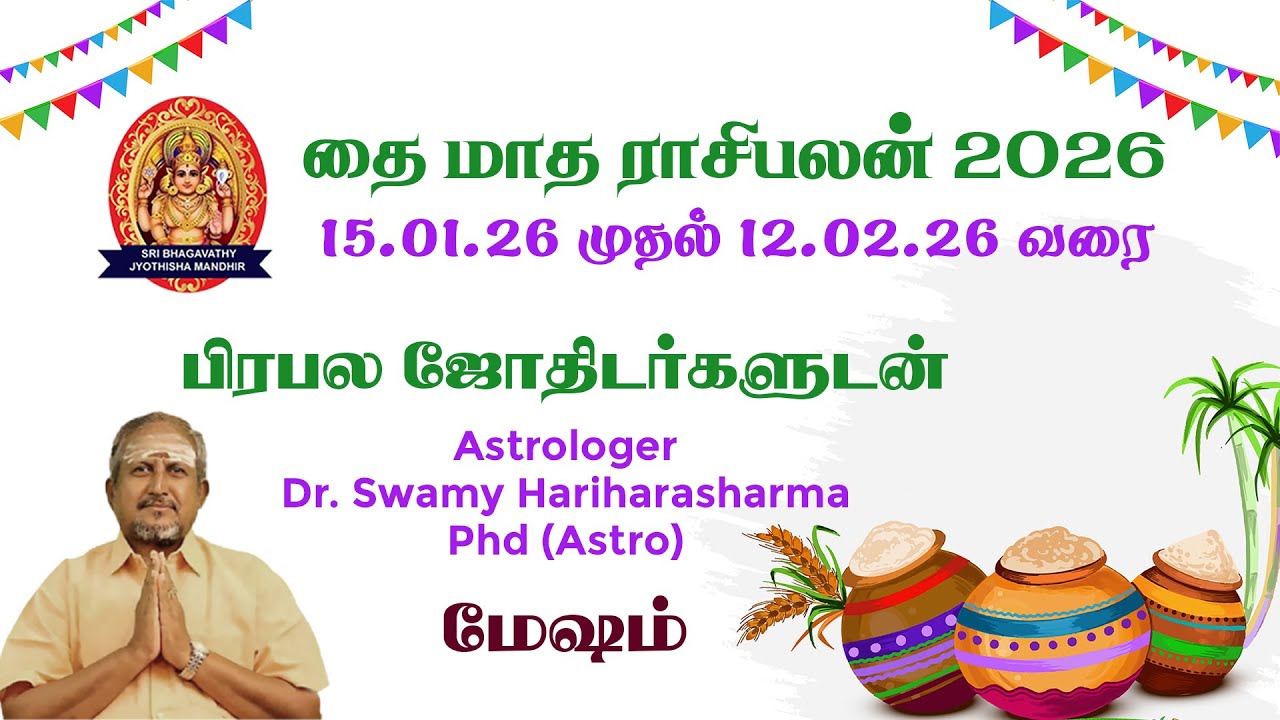 SRI BHAGAVATHY JYOTHISHA MANDHIR

தை மாத ராசிபலன் 2026

15.01.26 முதல் 12.02.26 வரை

பிரபல ஜோதிடர்களுடன்

Astrologer
Dr. Swamy Hariharasharma
Phd (Astro)

மேஷம்